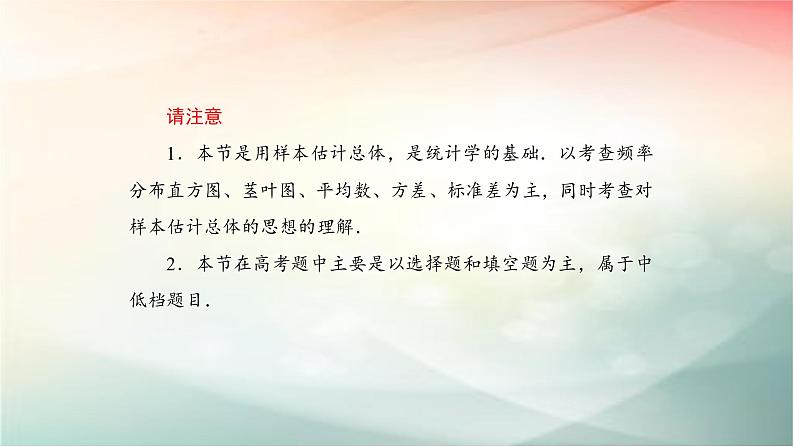 请注意

1．本节是用样本估计总体，是统计学的基础．以考查频率分布直方图、茎叶图、平均数、方差、标准差为主，同时考查对样本估计总体的思想的理解．

2．本节在高考题中主要是以选择题和填空题为主，属于中低档题目．